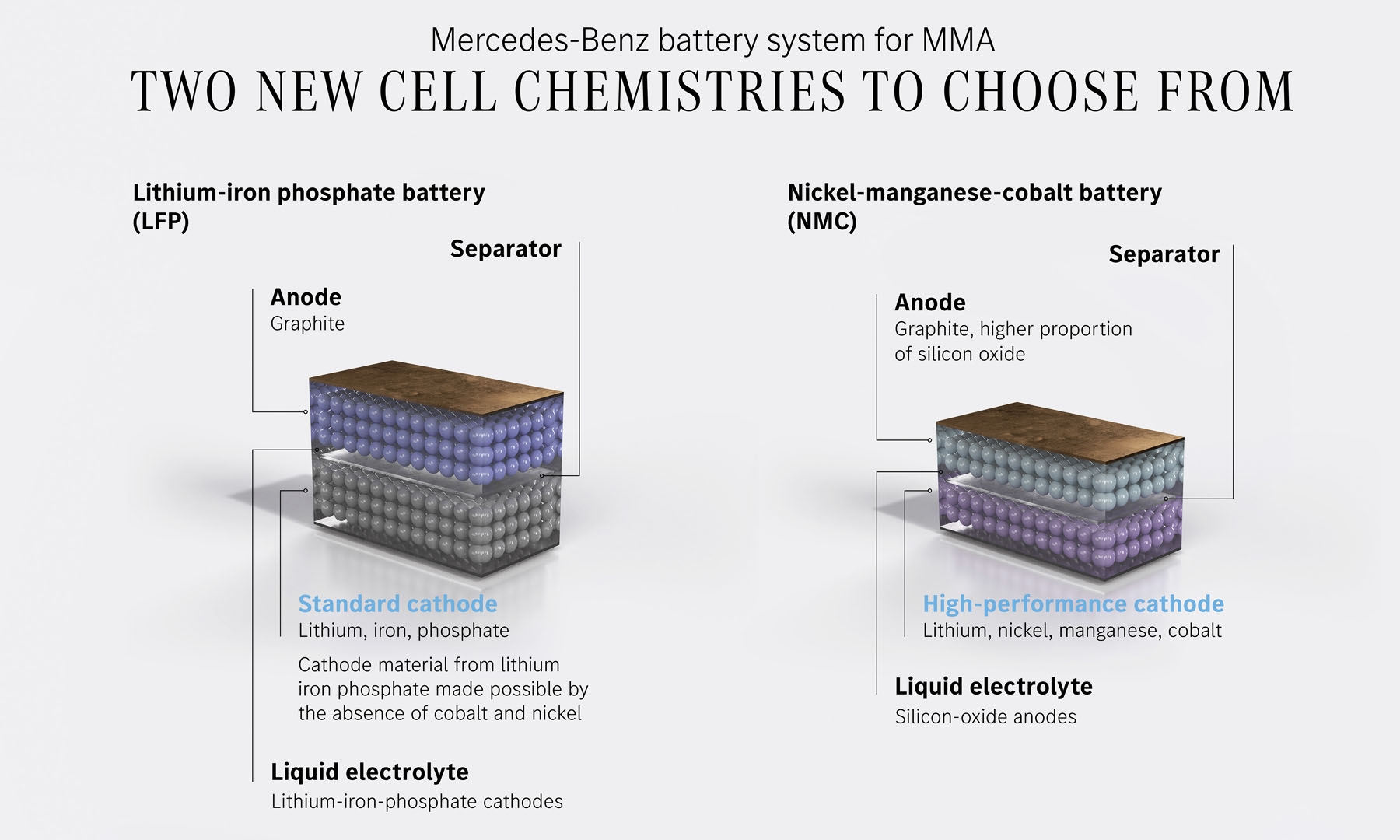 Mercedes-Benz battery system for MMA
TWO NEW CELL CHEMISTRIES TO CHOOSE FROM

Lithium-iron phosphate battery (LFP)

Separator

Anode
Graphite

Standard cathode
Lithium, iron, phosphate

Cathode material from lithium iron phosphate made possible by the absence of cobalt and nickel

Liquid electrolyte
Lithium-iron-phosphate cathodes

Nickel-manganese-cobalt battery (NMC)

Separator

Anode
Graphite, higher proportion of silicon oxide

High-performance cathode
Lithium, nickel, manganese, cobalt

Liquid electrolyte
Silicon-oxide anodes